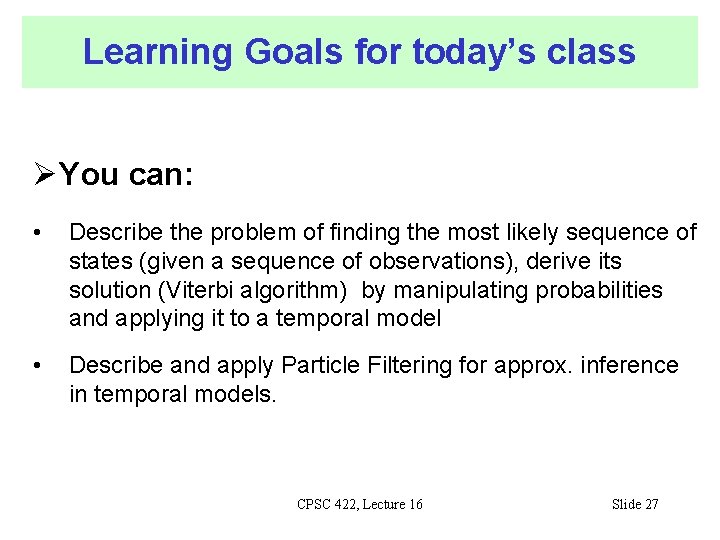 Learning Goals for today's class

➢You can:

• Describe the problem of finding the most likely sequence of states (given a sequence of observations), derive its solution (Viterbi algorithm) by manipulating probabilities and applying it to a temporal model

• Describe and apply Particle Filtering for approx. inference in temporal models.

CPSC 422, Lecture 16

Slide 27